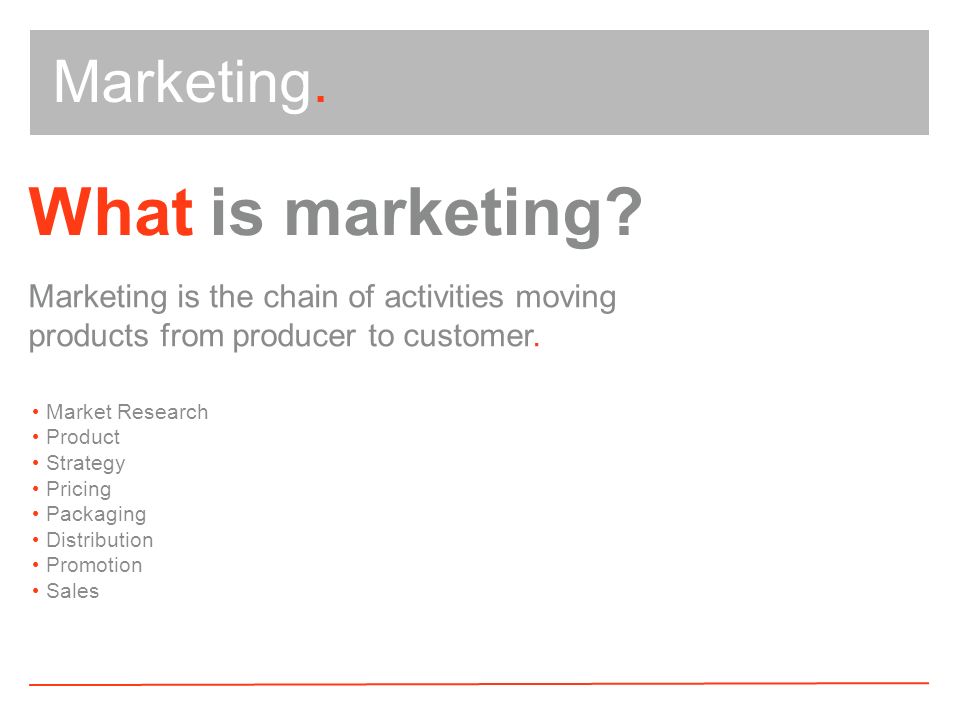 Marketing.

What is marketing?

Marketing is the chain of activities moving products from producer to customer.

• Market Research
• Product
• Strategy
• Pricing
• Packaging
• Distribution
• Promotion
• Sales